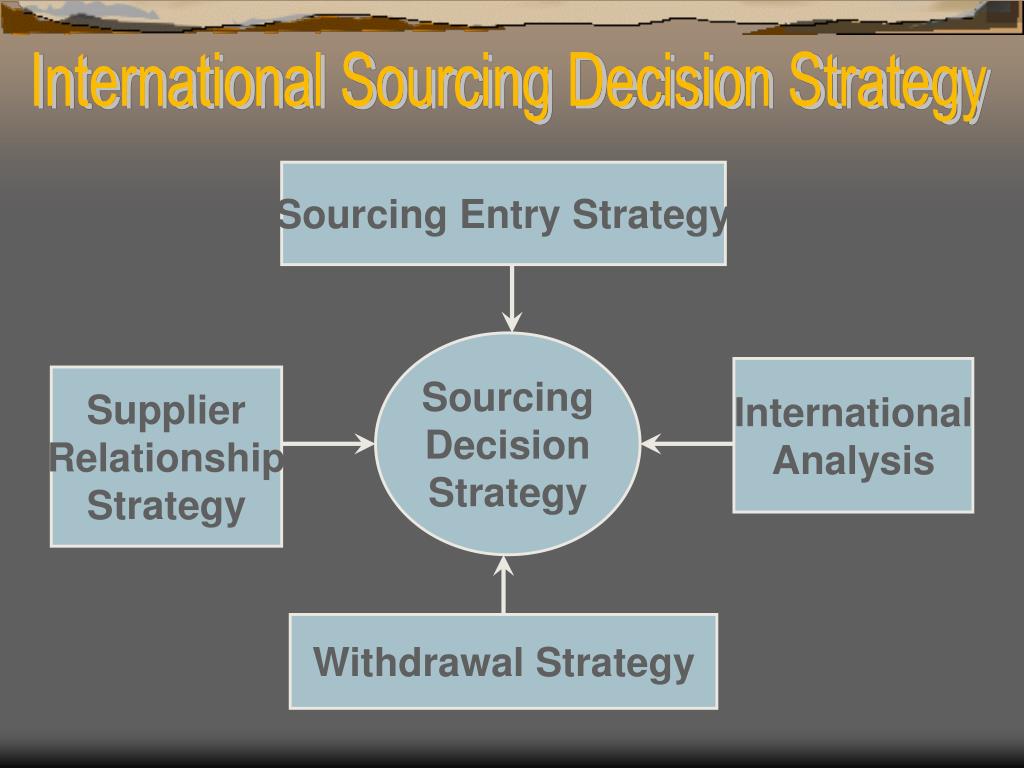 International Sourcing Decision Strategy

Sourcing Entry Strategy

Supplier Relationship Strategy

Sourcing Decision Strategy

International Analysis

Withdrawal Strategy